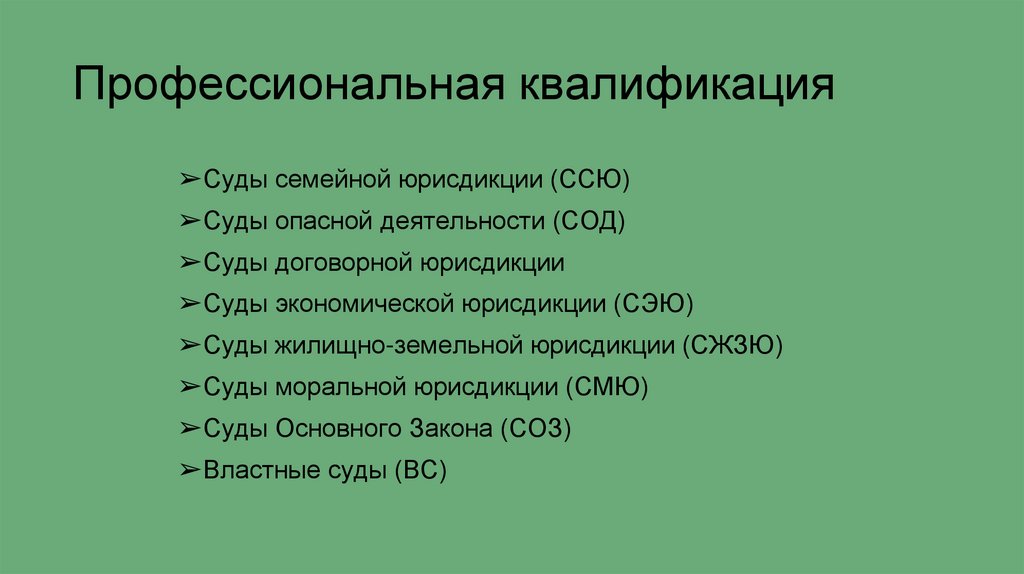 Профессиональная квалификация

➢Суды семейной юрисдикции (ССЮ)
➢Суды опасной деятельности (СОД)
➢Суды договорной юрисдикции
➢Суды экономической юрисдикции (СЭЮ)
➢Суды жилищно-земельной юрисдикции (СЖЗЮ)
➢Суды моральной юрисдикции (СМЮ)
➢Суды Основного Закона (СОЗ)
➢Властные суды (ВС)